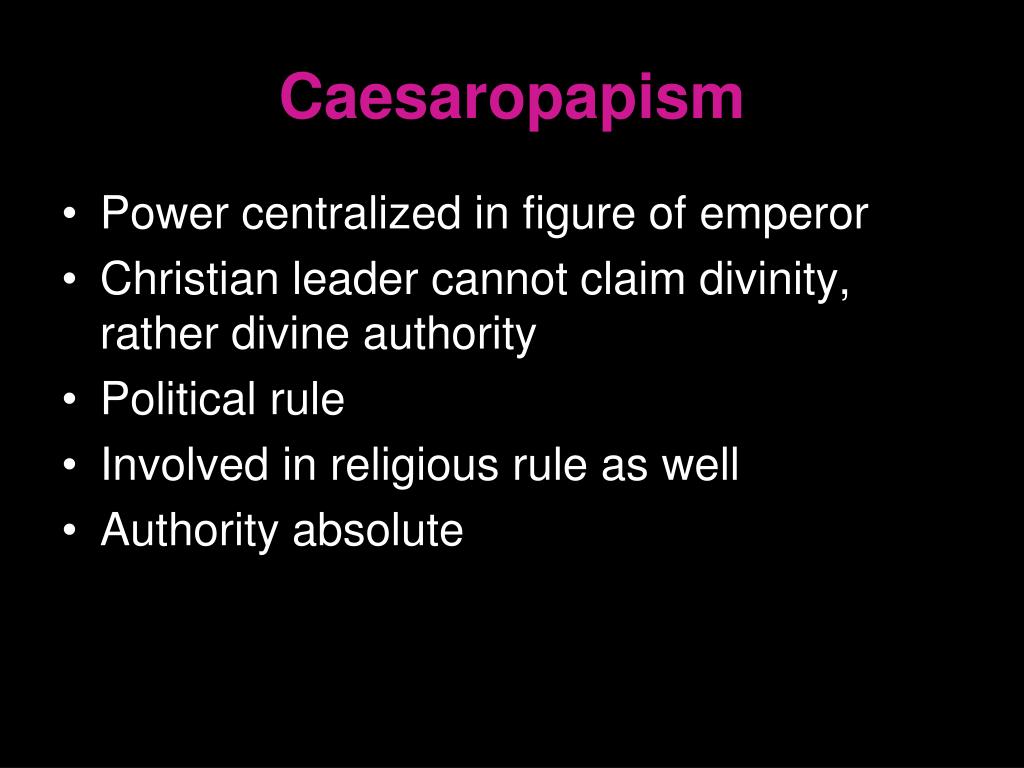 Caesaropapism

• Power centralized in figure of emperor
• Christian leader cannot claim divinity, rather divine authority
• Political rule
• Involved in religious rule as well
• Authority absolute